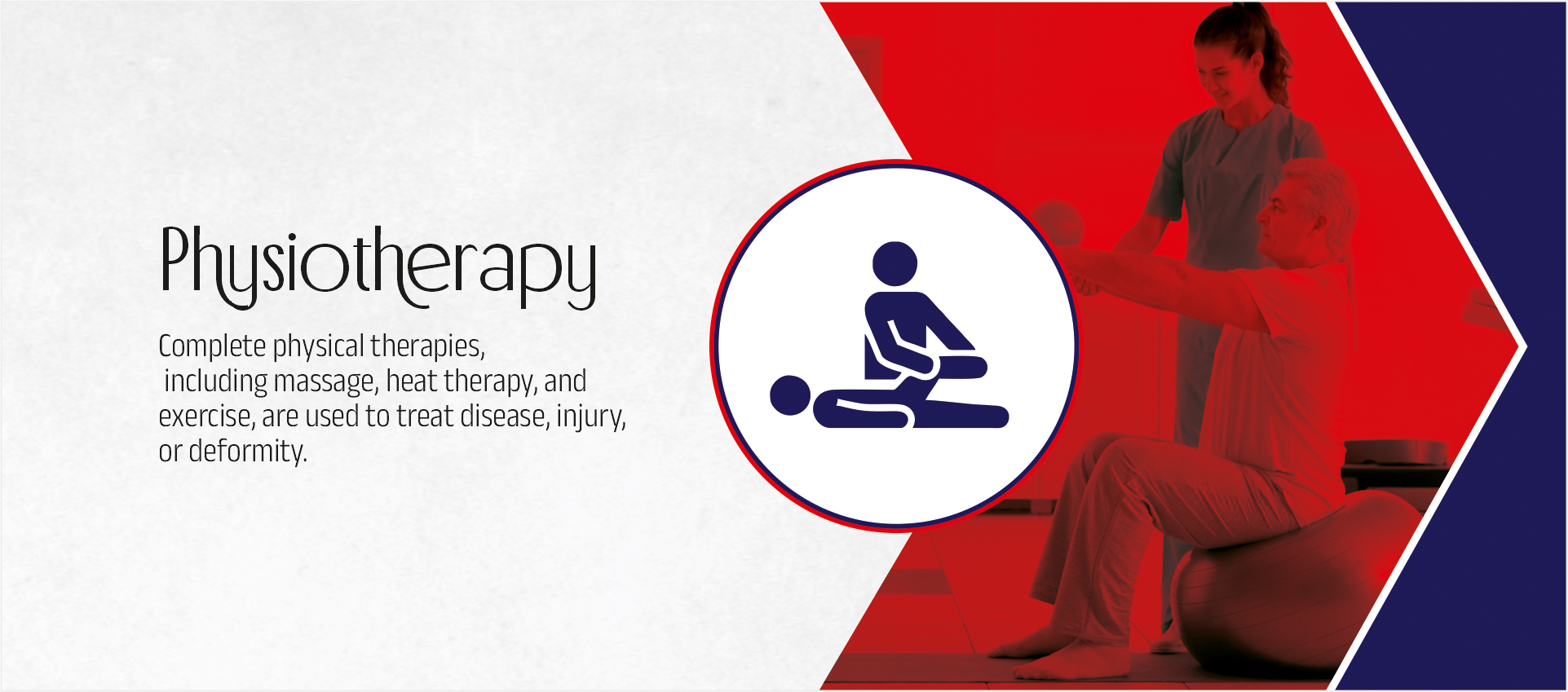 Physiotherapy

Complete physical therapies, including massage, heat therapy, and exercise, are used to treat disease, injury, or deformity.